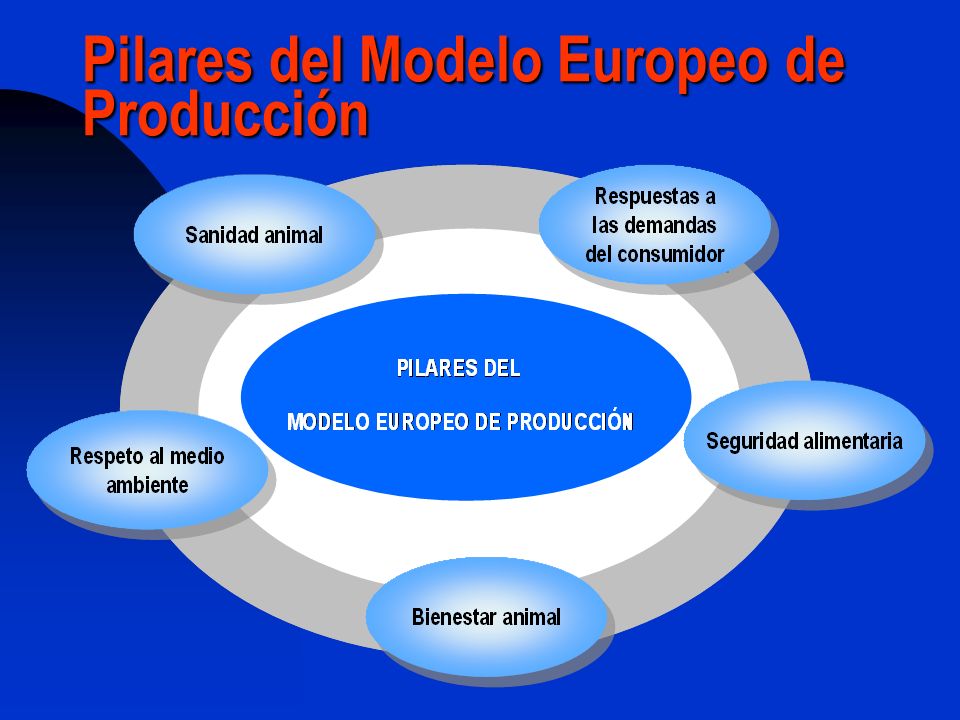 Pilares del Modelo Europeo de Producción

Sanidad animal

Respuestas a las demandas del consumidor

PILARES DEL

MODELO EUROPEO DE PRODUCCIÓN

Respeto al medio ambiente

Seguridad alimentaria

Bienestar animal